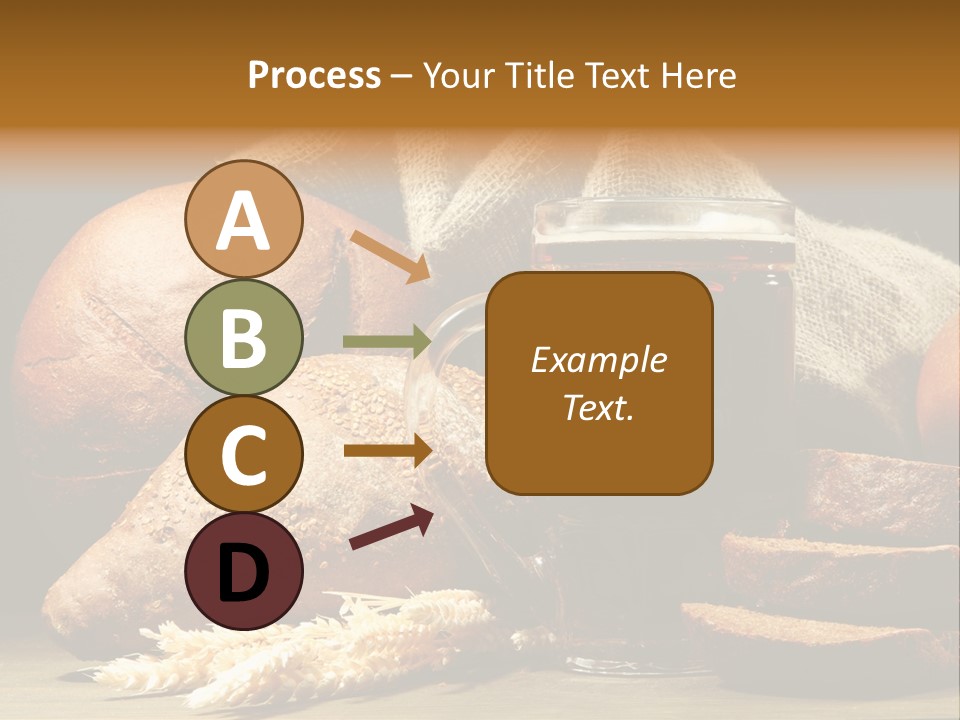 Process – Your Title Text Here

A

B

C

D

Example Text.